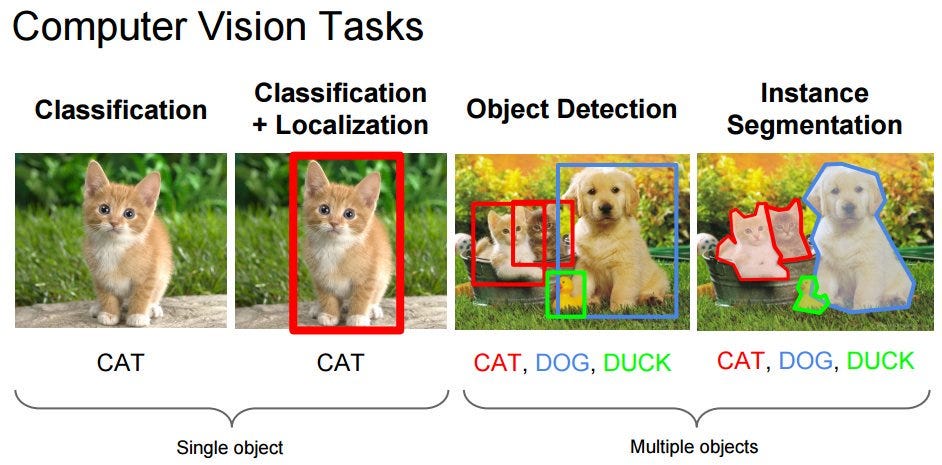 Computer Vision Tasks

Classification

Classification + Localization

Object Detection

Instance Segmentation

CAT

CAT

CAT, DOG, DUCK

CAT, DOG, DUCK

Single object

Multiple objects